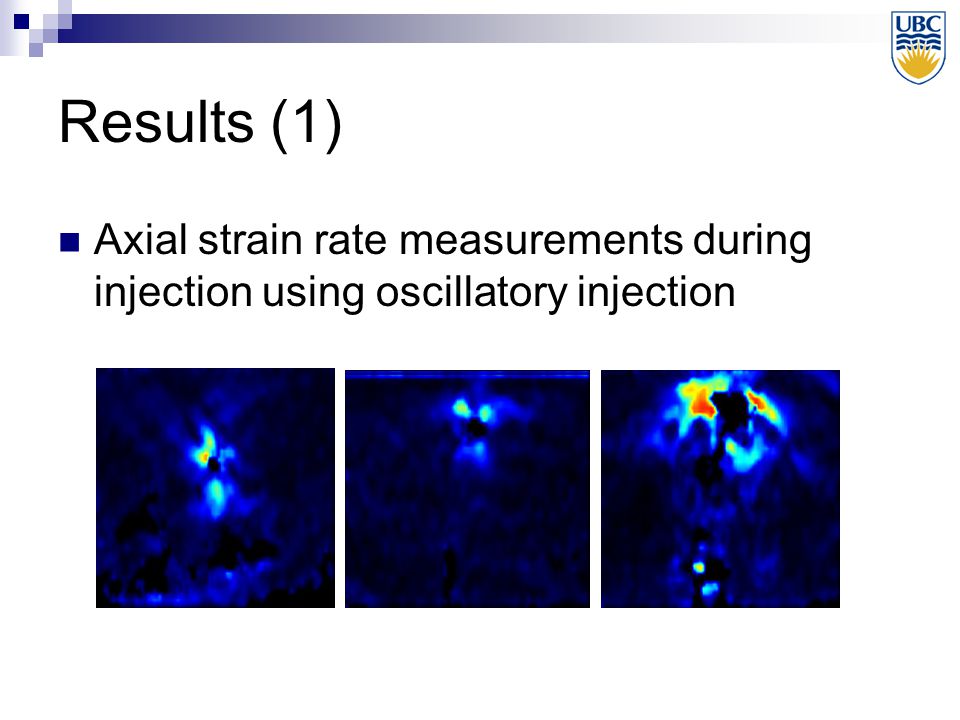 UBC

Results (1)

Axial strain rate measurements during injection using oscillatory injection